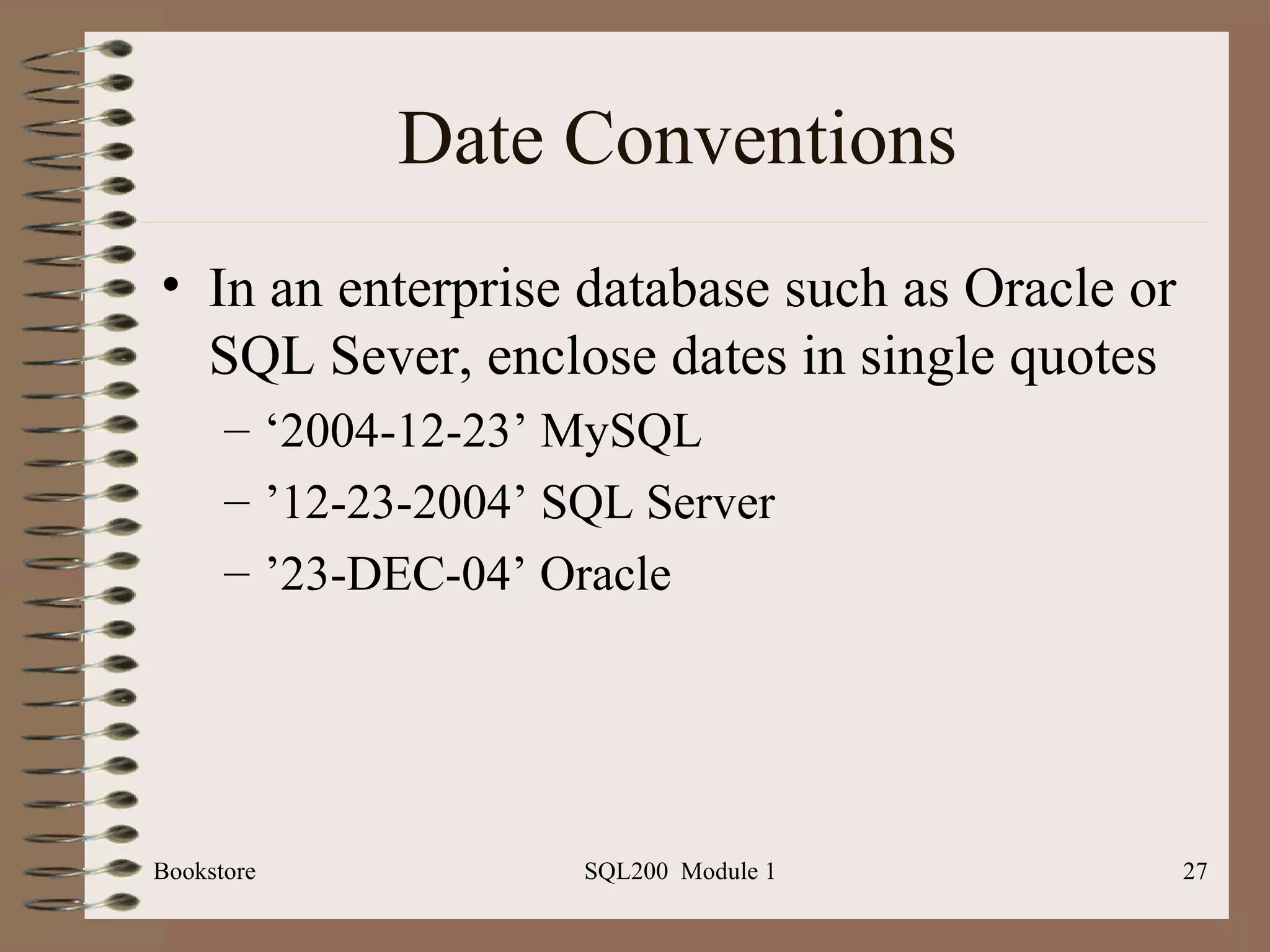 Date Conventions

• In an enterprise database such as Oracle or SQL Sever, enclose dates in single quotes
– ‘2004-12-23’ MySQL
– ’12-23-2004’ SQL Server
– ’23-DEC-04’ Oracle

Bookstore SQL200 Module 1 27